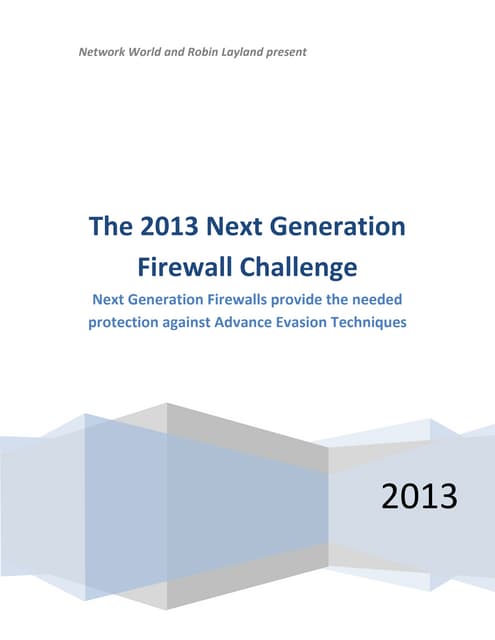 Network World and Robin Layland present

The 2013 Next Generation Firewall Challenge

Next Generation Firewalls provide the needed protection against Advance Evasion Techniques

2013